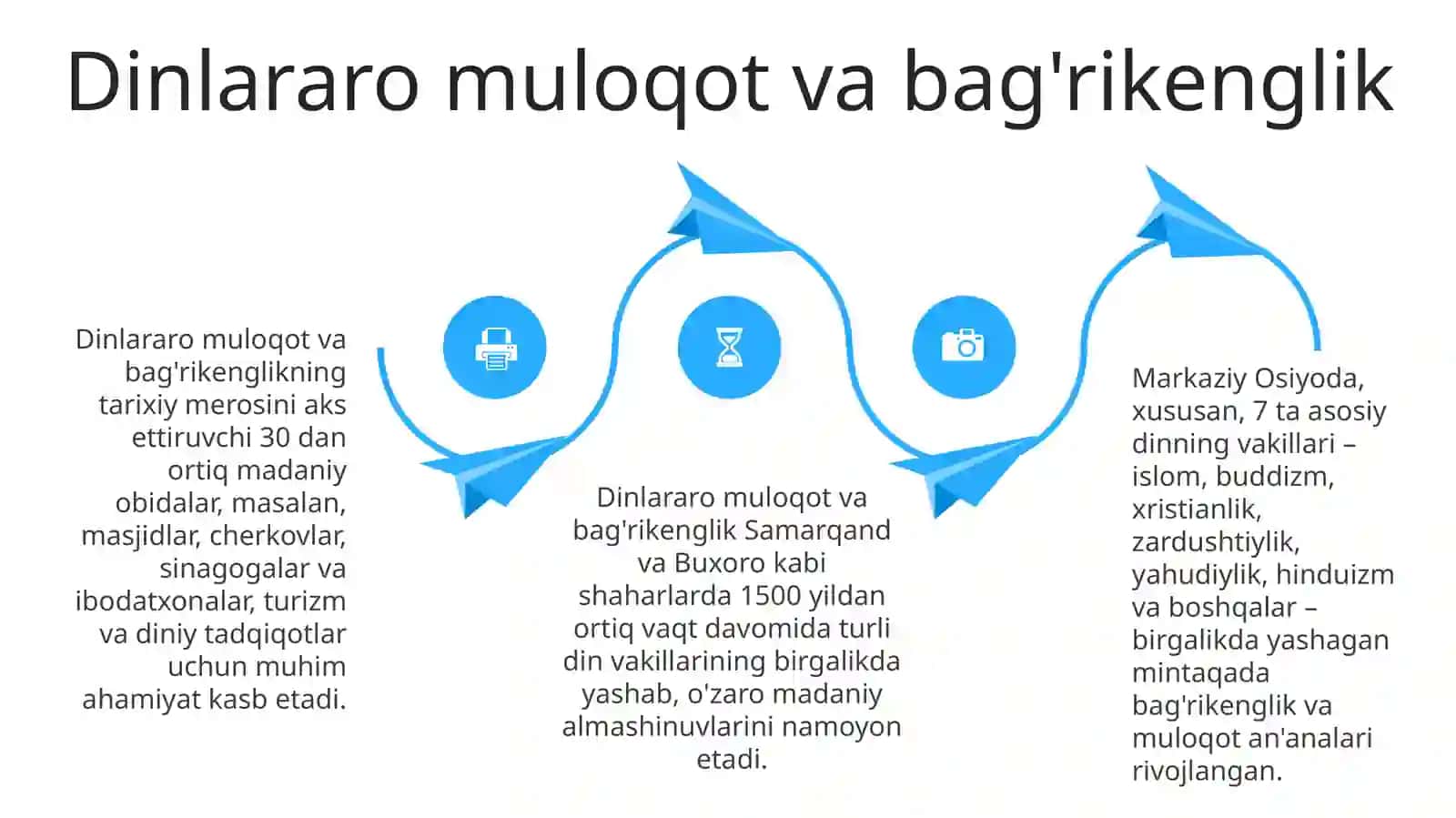 Dinlararo muloqot va bag'rikenglik

Dinlararo muloqot va bag'rikenglikning tarixiy merosini aks ettiruvchi 30 dan ortiq madaniy obidalar, masalan, masjidlar, cherkovlar, sinagogalar va ibodatxonalar, turizm va diniy tadqiqotlar uchun muhim ahamiyat kasb etadi.

Dinlararo muloqot va bag'rikenglik Samarqand va Buxoro kabi shaharlarda 1500 yildan ortiq vaqt davomida turli din vakillarining birgalikda yashab, o'zaro madaniy almashinuvlarini namoyon etadi.

Markaziy Osiyoda, xususan, 7 ta asosiy dinning vakillari – islom, buddizm, xristianlik, zardushtiylik, yahudiylik, hinduizm va boshqalar – birgalikda yashagan mintaqada bag'rikenglik va muloqot an'analari rivojlangan.